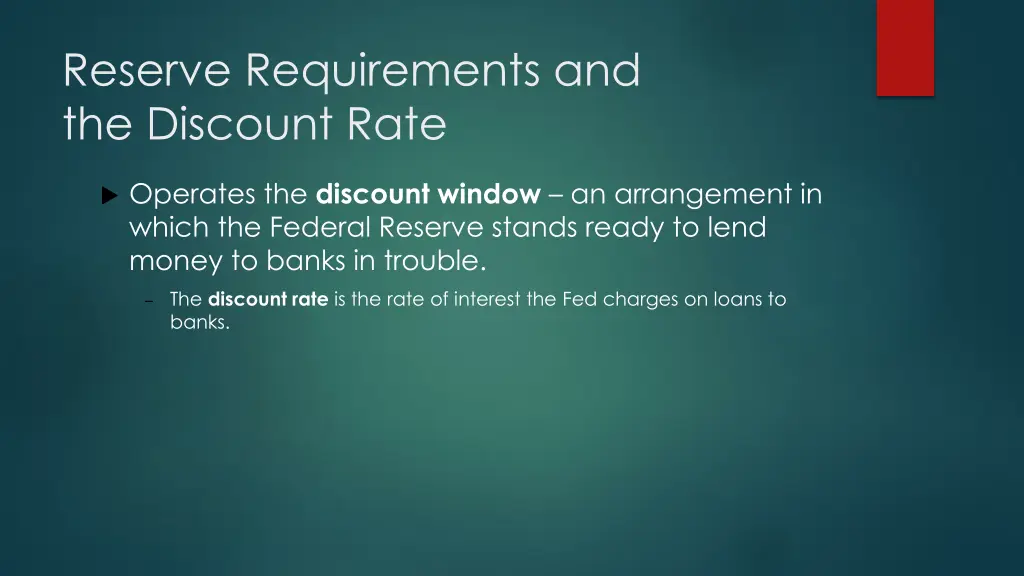 Reserve Requirements and the Discount Rate

Operates the discount window – an arrangement in which the Federal Reserve stands ready to lend money to banks in trouble.

– The discount rate is the rate of interest the Fed charges on loans to banks.